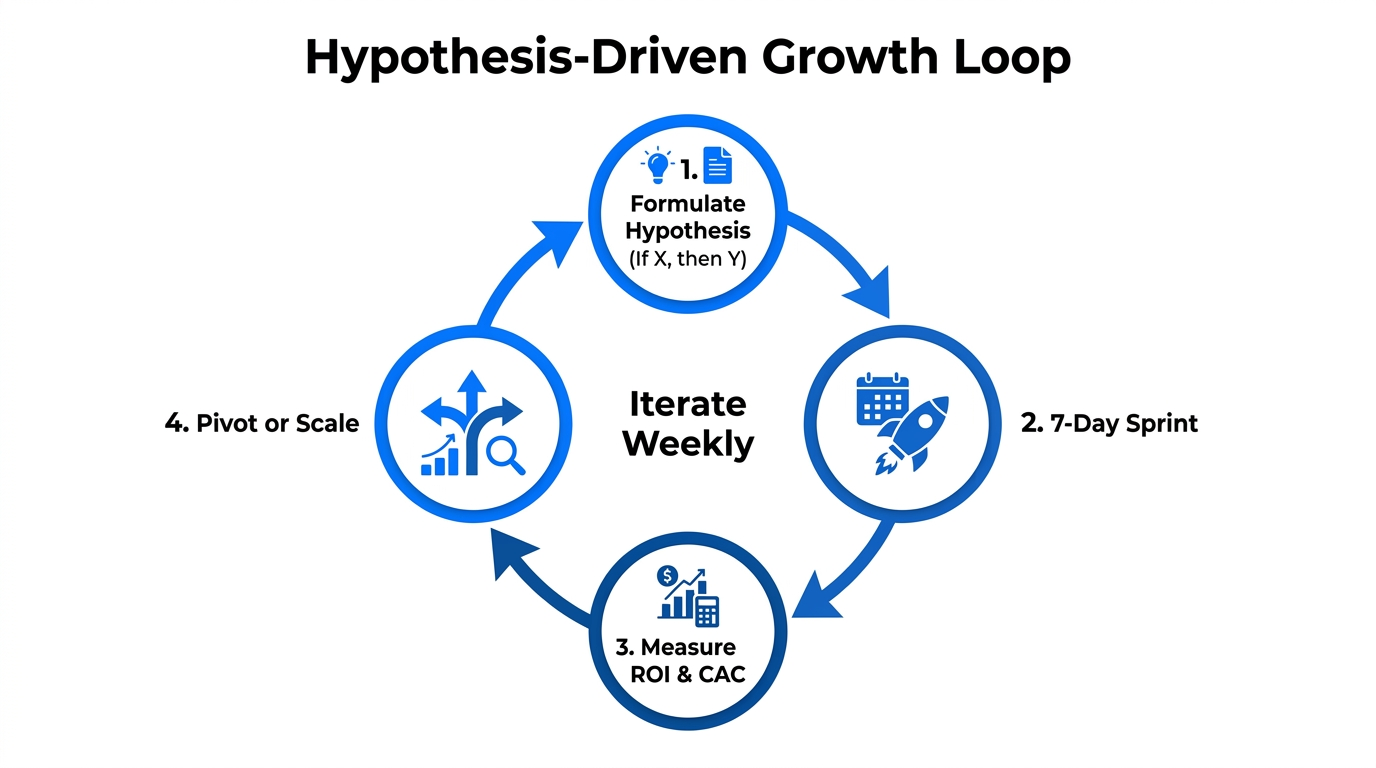 Hypothesis-Driven Growth Loop

1. Formulate Hypothesis (If X, then Y)

2. 7-Day Sprint

3. Measure ROI & CAC

4. Pivot or Scale

Iterate Weekly